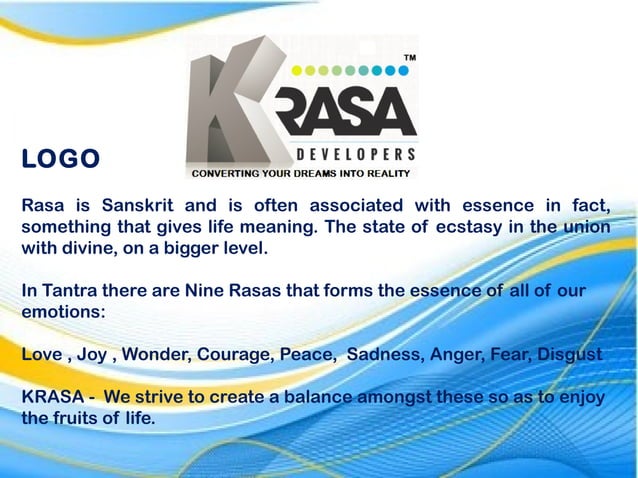 KRASA™
DEVELOPERS
CONVERTING YOUR DREAMS INTO REALITY

LOGO

Rasa is Sanskrit and is often associated with essence in fact, something that gives life meaning. The state of ecstasy in the union with divine, on a bigger level.

In Tantra there are Nine Rasas that forms the essence of all of our emotions:

Love , Joy , Wonder, Courage, Peace, Sadness, Anger, Fear, Disgust

KRASA - We strive to create a balance amongst these so as to enjoy the fruits of life.